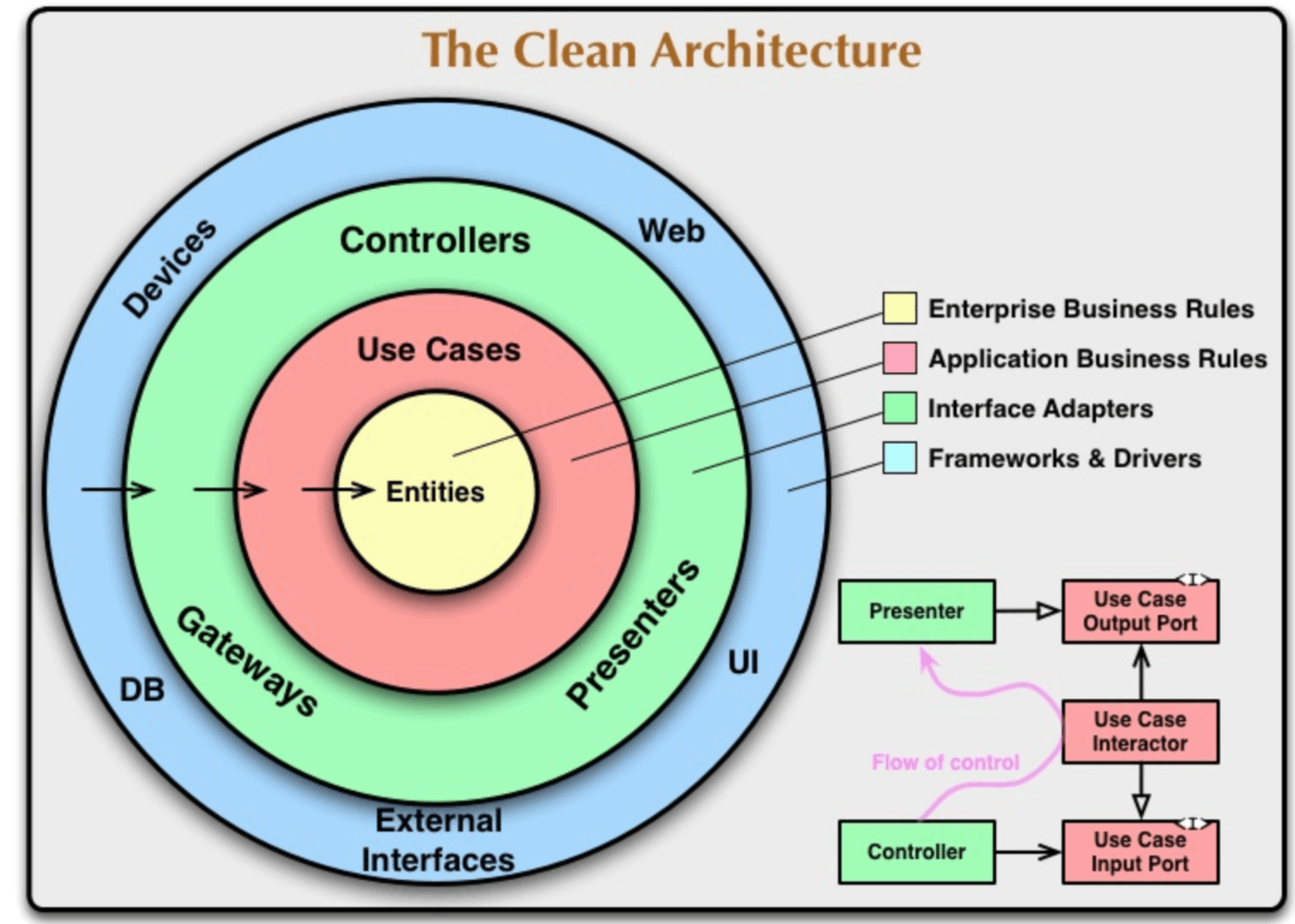 The Clean Architecture

Devices
Web
Controllers
Use Cases
Entities
Gateways
Presenters
DB
UI
External Interfaces

Enterprise Business Rules
Application Business Rules
Interface Adapters
Frameworks & Drivers

Presenter
<I>
Use Case Output Port
Use Case Interactor
Flow of control
Controller
<I>
Use Case Input Port